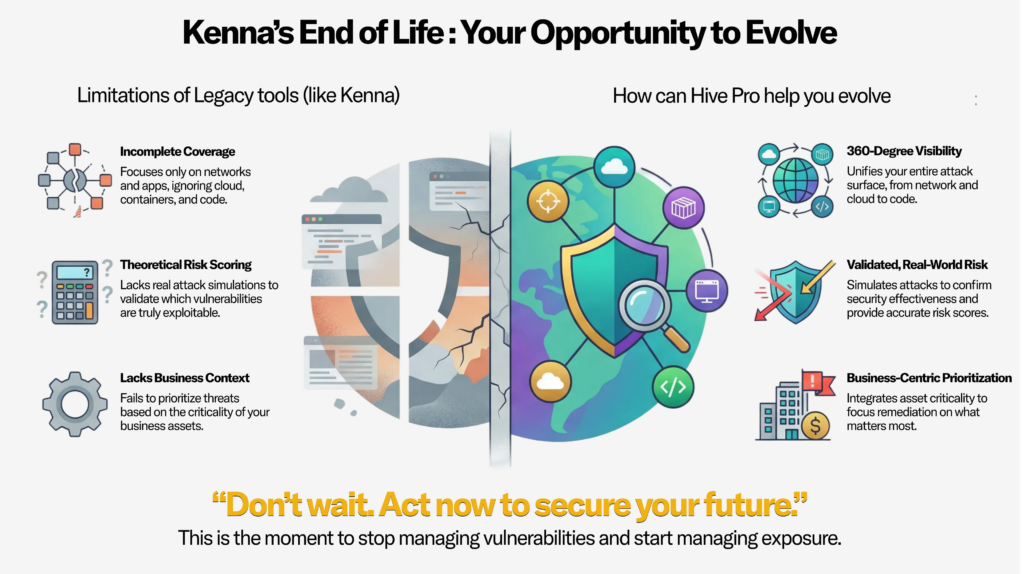 Kenna's End of Life : Your Opportunity to Evolve

Limitations of Legacy tools (like Kenna)

Incomplete Coverage
Focuses only on networks and apps, ignoring cloud, containers, and code.

Theoretical Risk Scoring
Lacks real attack simulations to validate which vulnerabilities are truly exploitable.

Lacks Business Context
Fails to prioritize threats based on the criticality of your business assets.

How can Hive Pro help you evolve

360-Degree Visibility
Unifies your entire attack surface, from network and cloud to code.

Validated, Real-World Risk
Simulates attacks to confirm security effectiveness and provide accurate risk scores.

Business-Centric Prioritization
Integrates asset criticality to focus remediation on what matters most.

"Don't wait. Act now to secure your future."
This is the moment to stop managing vulnerabilities and start managing exposure.